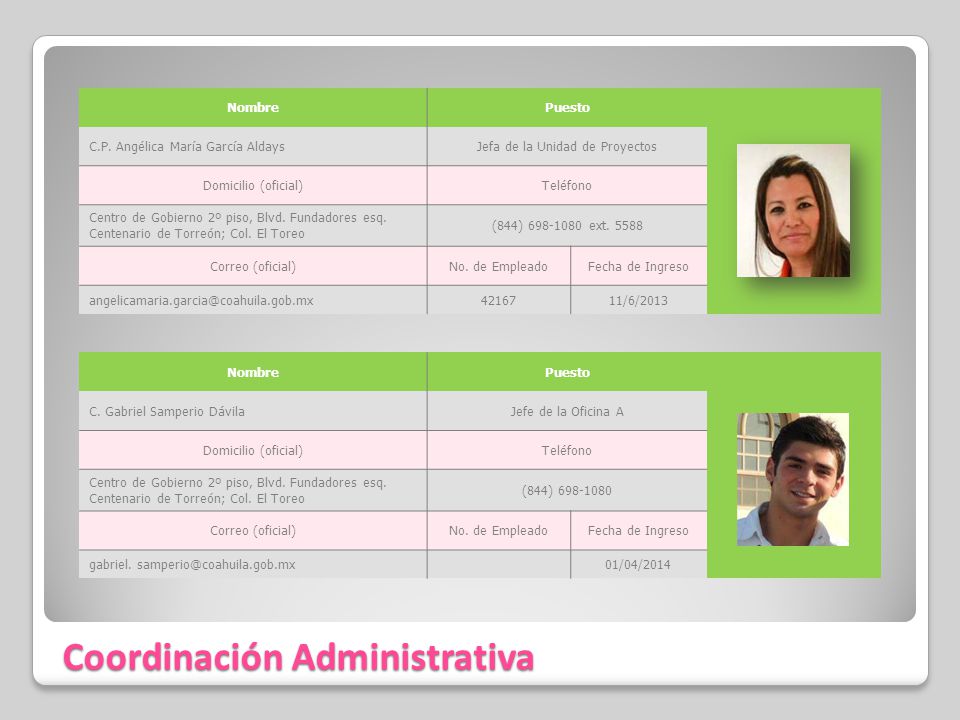 | Nombre | Puesto | |
|---|---|---|
| C.P. Angélica María García Aldays | Jefa de la Unidad de Proyectos | |
| Domicilio (oficial) | Teléfono | |
| Centro de Gobierno 2º piso, Blvd. Fundadores esq. Centenario de Torreón; Col. El Toreo | (844) 698-1080 ext. 5588 | |
| Correo (oficial) | No. de Empleado | Fecha de Ingreso |
| angelicamaria.garcia@coahuila.gob.mx | 42167 | 11/6/2013 |

| Nombre | Puesto | |
|---|---|---|
| C. Gabriel Samperio Dávila | Jefe de la Oficina A | |
| Domicilio (oficial) | Teléfono | |
| Centro de Gobierno 2º piso, Blvd. Fundadores esq. Centenario de Torreón; Col. El Toreo | (844) 698-1080 | |
| Correo (oficial) | No. de Empleado | Fecha de Ingreso |
| gabriel. samperio@coahuila.gob.mx | | 01/04/2014 |

Coordinación Administrativa